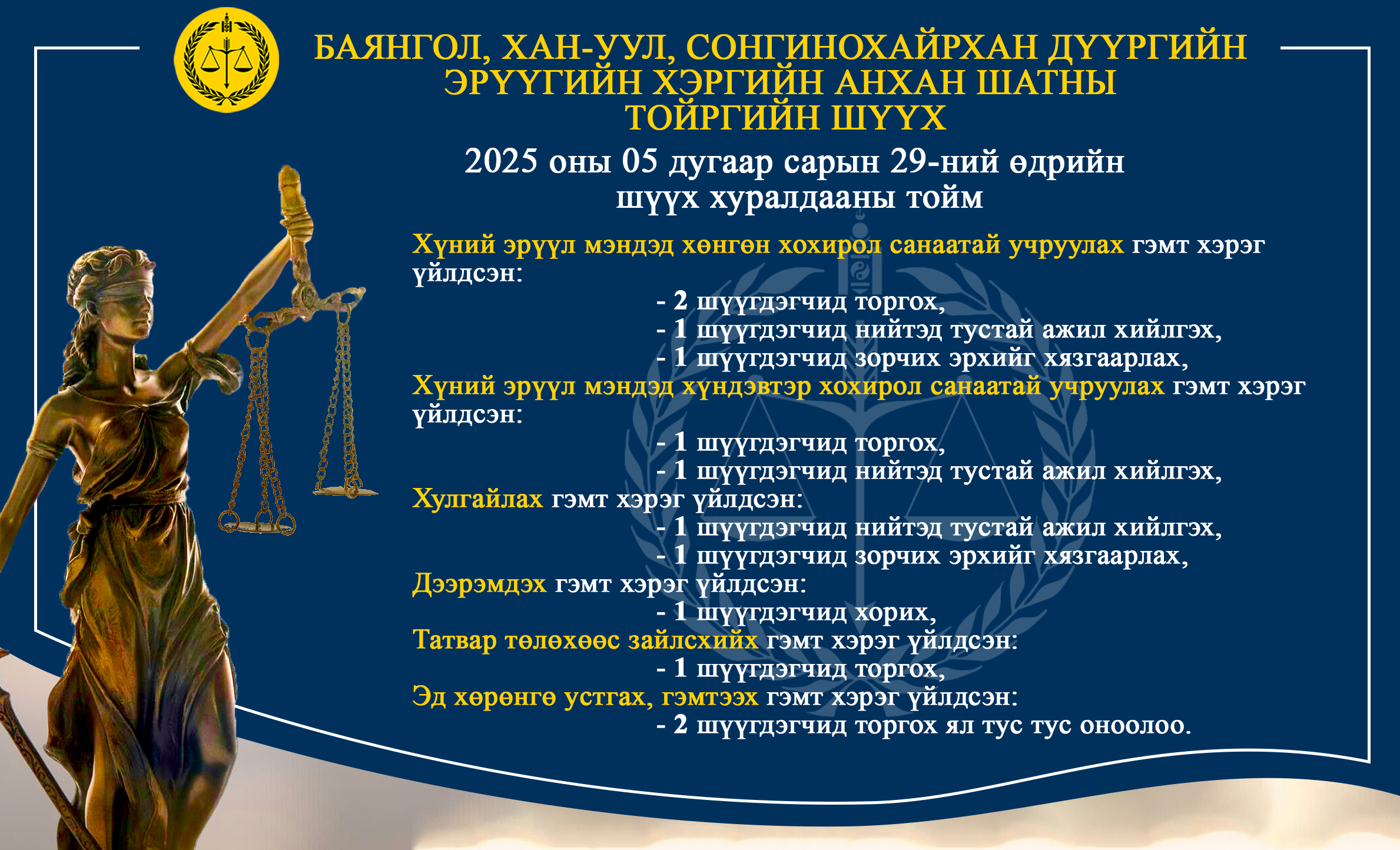 БАЯНГОЛ, ХАН-УУЛ, СОНГИНОХАЙРХАН ДҮҮРГИЙН ЭРҮҮГИЙН ХЭРГИЙН АНХАН ШАТНЫ ТОЙРГИЙН ШҮҮХ

2025 оны 05 дугаар сарын 29-ний өдрийн шүүх хуралдааны тойм

Хүний эрүүл мэндэд хөнгөн хохирол санаатай учруулах гэмт хэрэг үйлдсэн:
- 2 шүүгдэгчид торгох,
- 1 шүүгдэгчид нийтэд тустай ажил хийлгэх,
- 1 шүүгдэгчид зорчих эрхийг хязгаарлах,

Хүний эрүүл мэндэд хүндэвтэр хохирол санаатай учруулах гэмт хэрэг үйлдсэн:
- 1 шүүгдэгчид торгох,
- 1 шүүгдэгчид нийтэд тустай ажил хийлгэх,

Хулгайлах гэмт хэрэг үйлдсэн:
- 1 шүүгдэгчид нийтэд тустай ажил хийлгэх,
- 1 шүүгдэгчид зорчих эрхийг хязгаарлах,

Дээрэмдэх гэмт хэрэг үйлдсэн:
- 1 шүүгдэгчид хорих,

Татвар төлөхөөс зайлсхийх гэмт хэрэг үйлдсэн:
- 1 шүүгдэгчид торгох,

Эд хөрөнгө устгах, гэмтээх гэмт хэрэг үйлдсэн:
- 2 шүүгдэгчид торгох ял тус тус оноолоо.